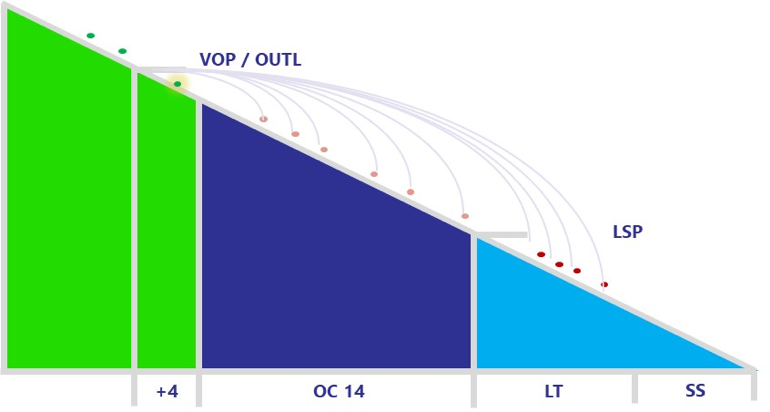 VOP / OUTL

LSP

+4

OC 14

LT

SS